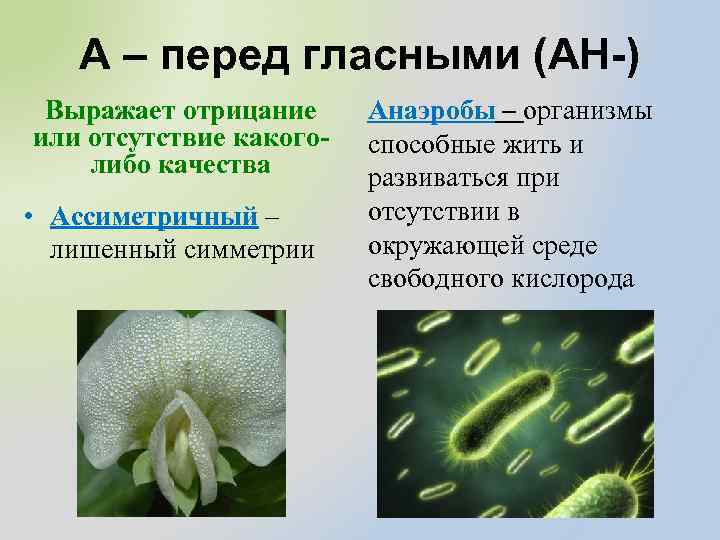 А – перед гласными (АН-)

Выражает отрицание или отсутствие какого-либо качества

• Ассиметричный – лишенный симметрии

Анаэробы – организмы способные жить и развиваться при отсутствии в окружающей среде свободного кислорода